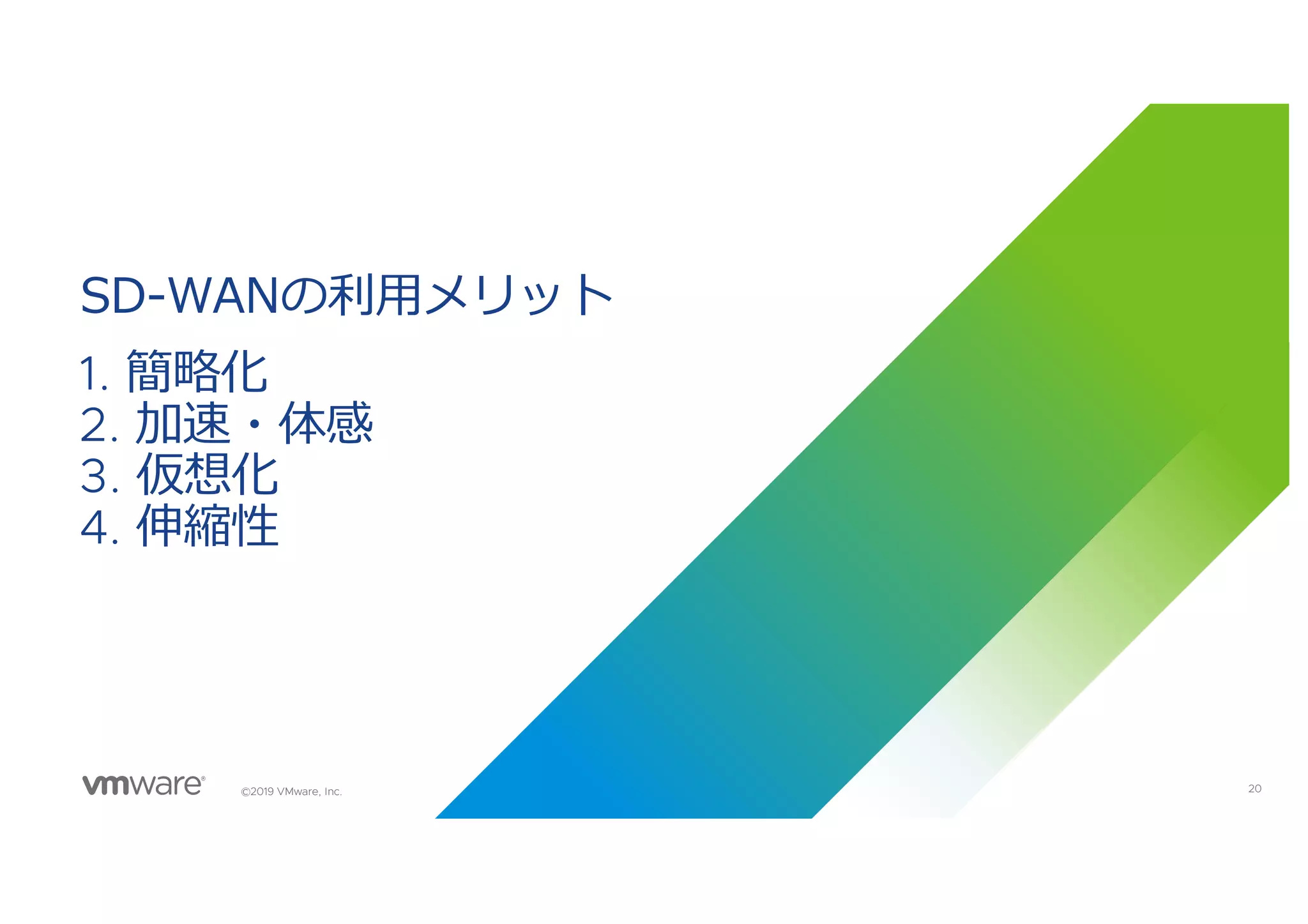 SD-WANの利用メリット

1. 簡略化
2. 加速・体感
3. 仮想化
4. 伸縮性

vmware®

©2019 VMware, Inc.

20